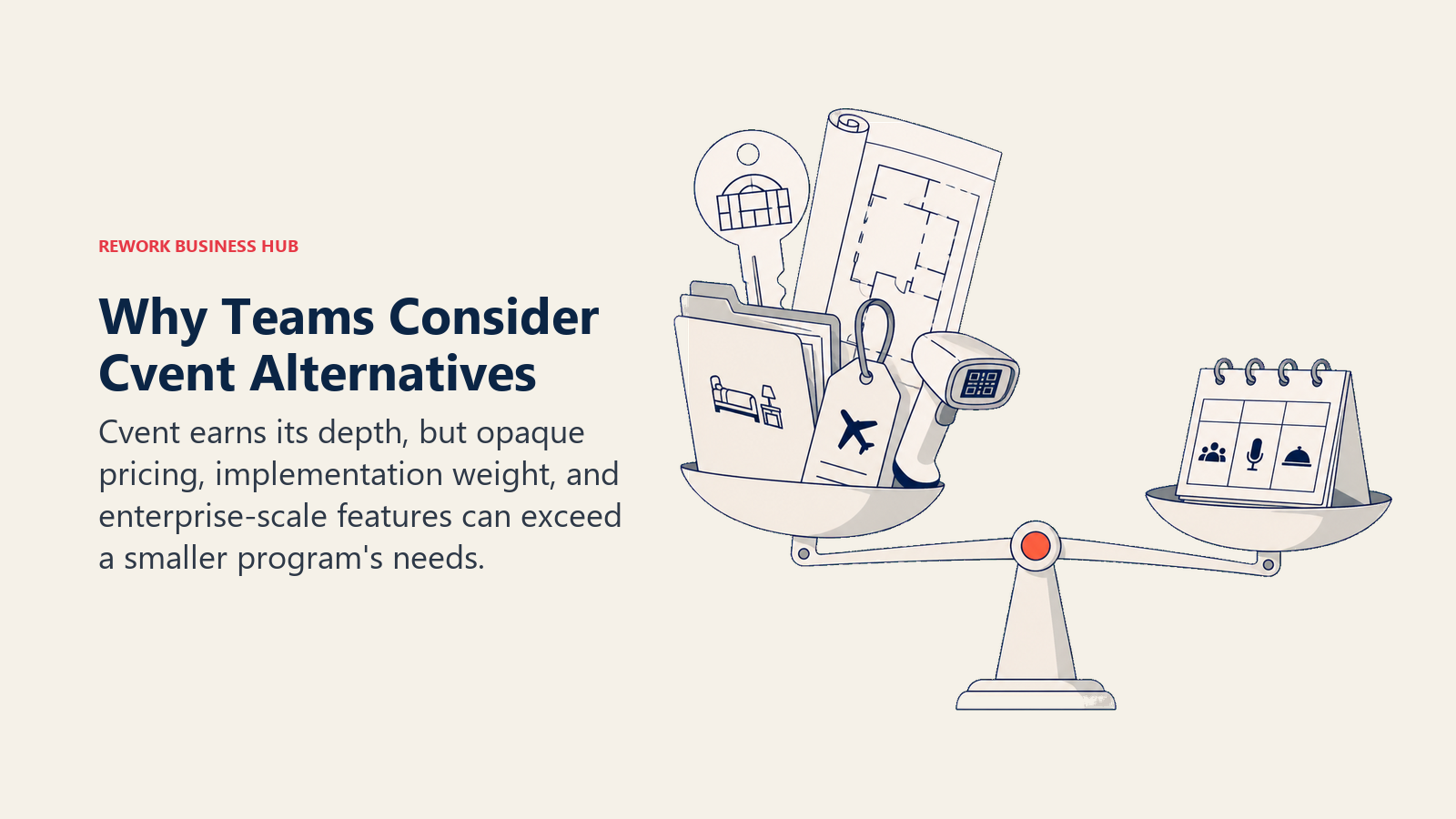 REWORK BUSINESS HUB

Why Teams Consider Cvent Alternatives

Cvent earns its depth, but opaque pricing, implementation weight, and enterprise-scale features can exceed a smaller program's needs.